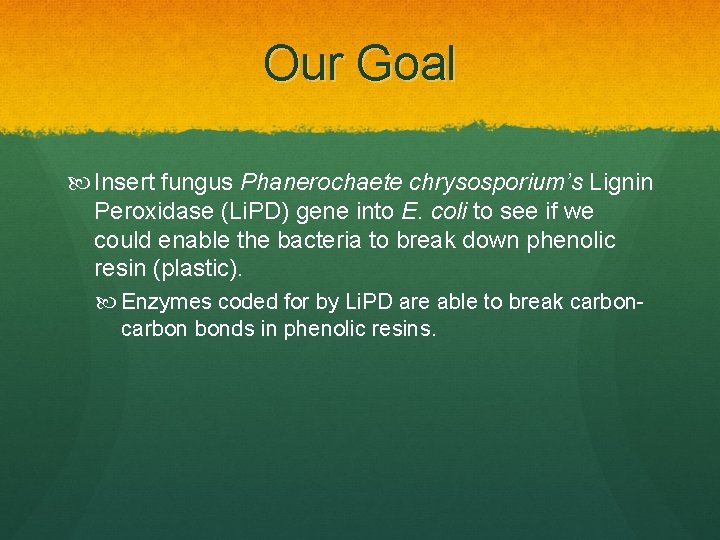 Our Goal

Insert fungus Phanerochaete chrysosporium's Lignin Peroxidase (LiPD) gene into E. coli to see if we could enable the bacteria to break down phenolic resin (plastic).

Enzymes coded for by LiPD are able to break carbon-carbon bonds in phenolic resins.